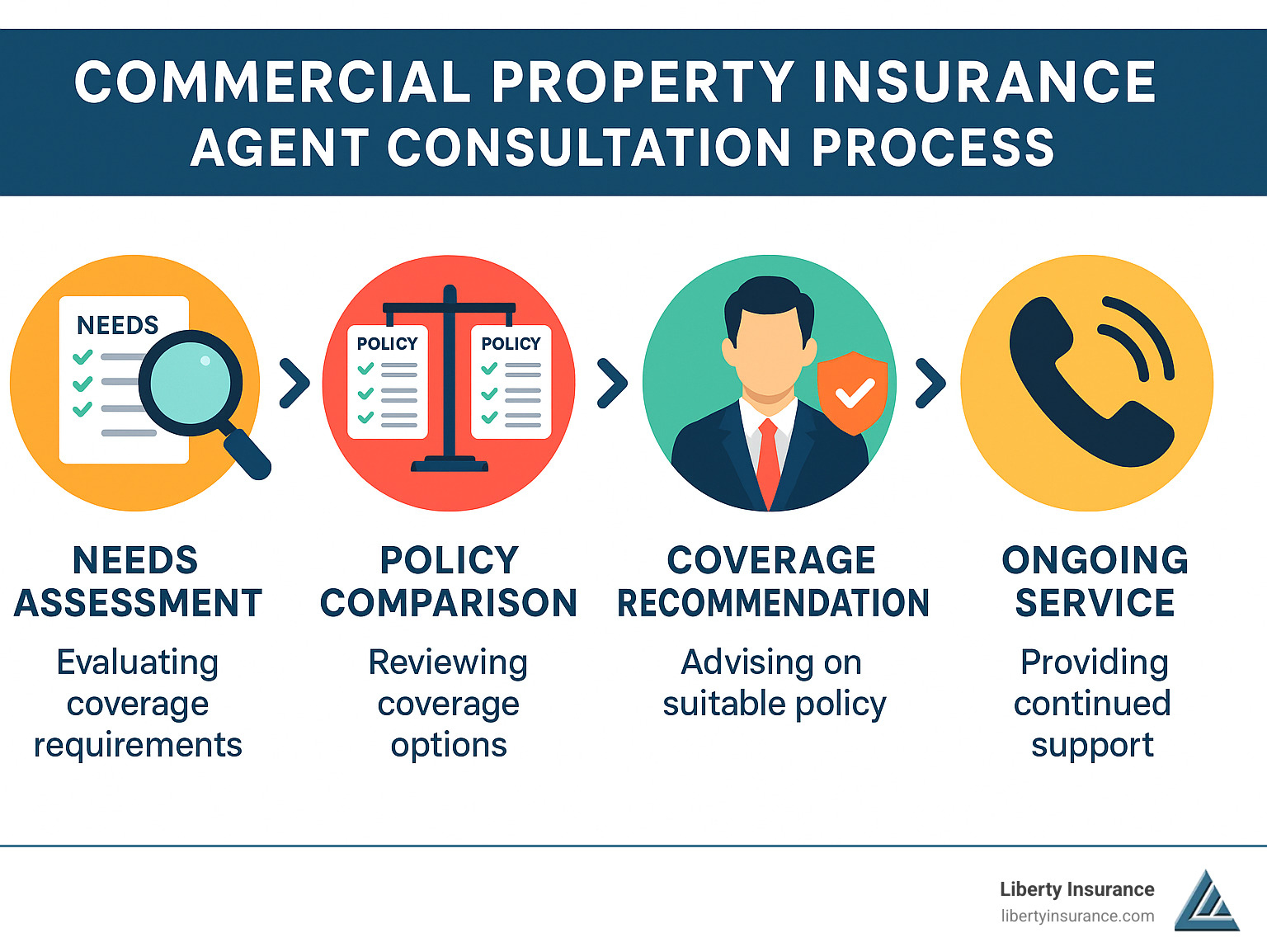 COMMERCIAL PROPERTY INSURANCE AGENT CONSULTATION PROCESS

NEEDS

POLICY

POLICY

NEEDS ASSESSMENT
Evaluating coverage requirements

POLICY COMPARISON
Reviewing coverage options

COVERAGE RECOMMENDATION
Advising on suitable policy

ONGOING SERVICE
Providing continued support

Liberty Insurance
libertyinsurance.com